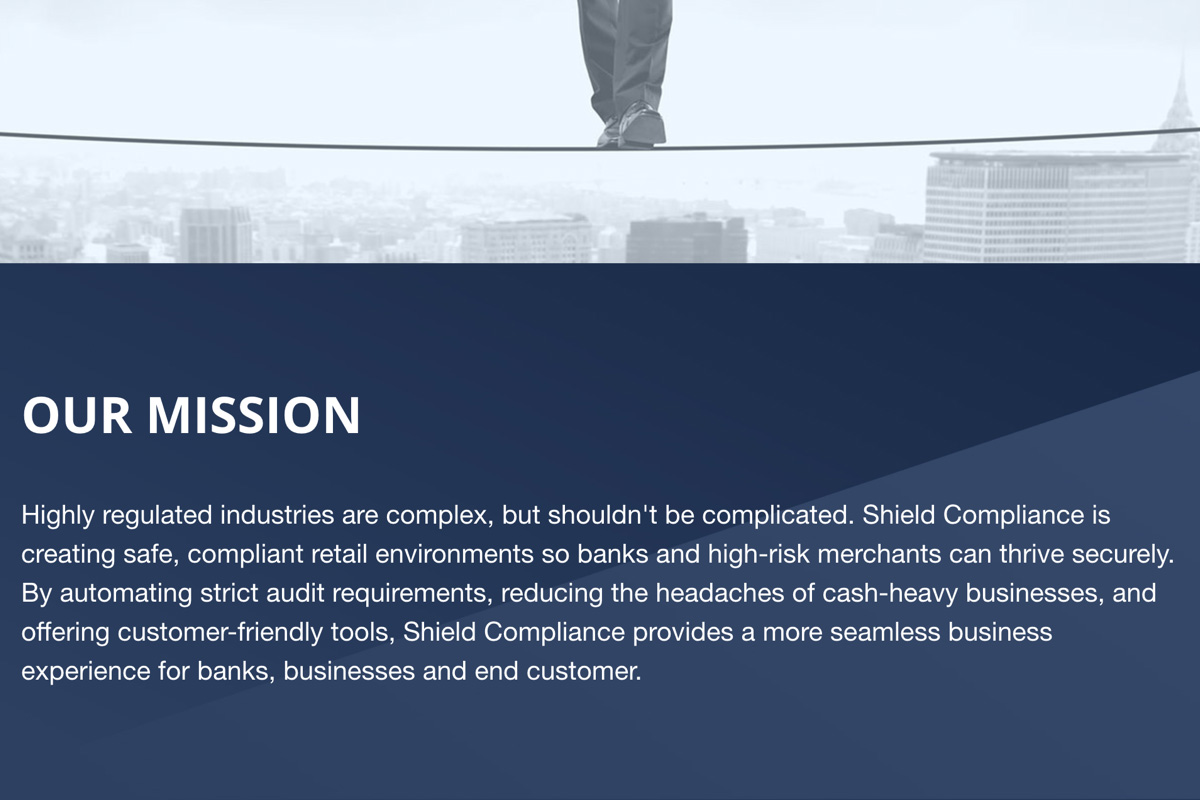 OUR MISSION

Highly regulated industries are complex, but shouldn't be complicated. Shield Compliance is creating safe, compliant retail environments so banks and high-risk merchants can thrive securely. By automating strict audit requirements, reducing the headaches of cash-heavy businesses, and offering customer-friendly tools, Shield Compliance provides a more seamless business experience for banks, businesses and end customer.